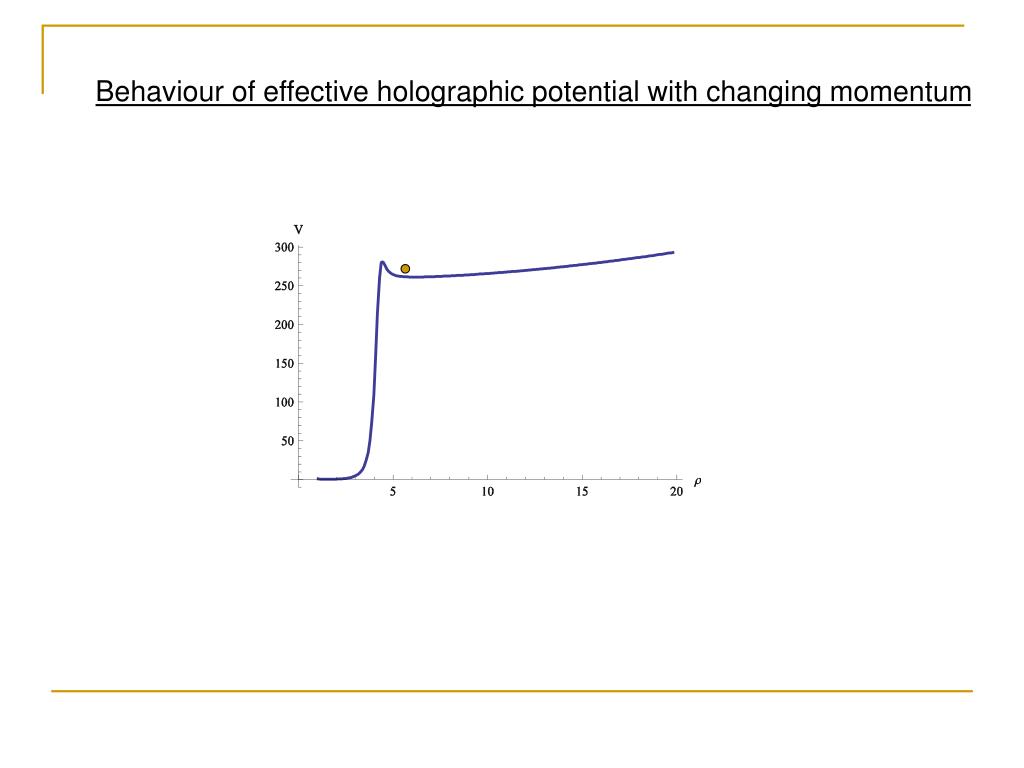 Behaviour of effective holographic potential with changing momentum

V

300

250

200

150

100

50

5

10

15

20

$\rho$